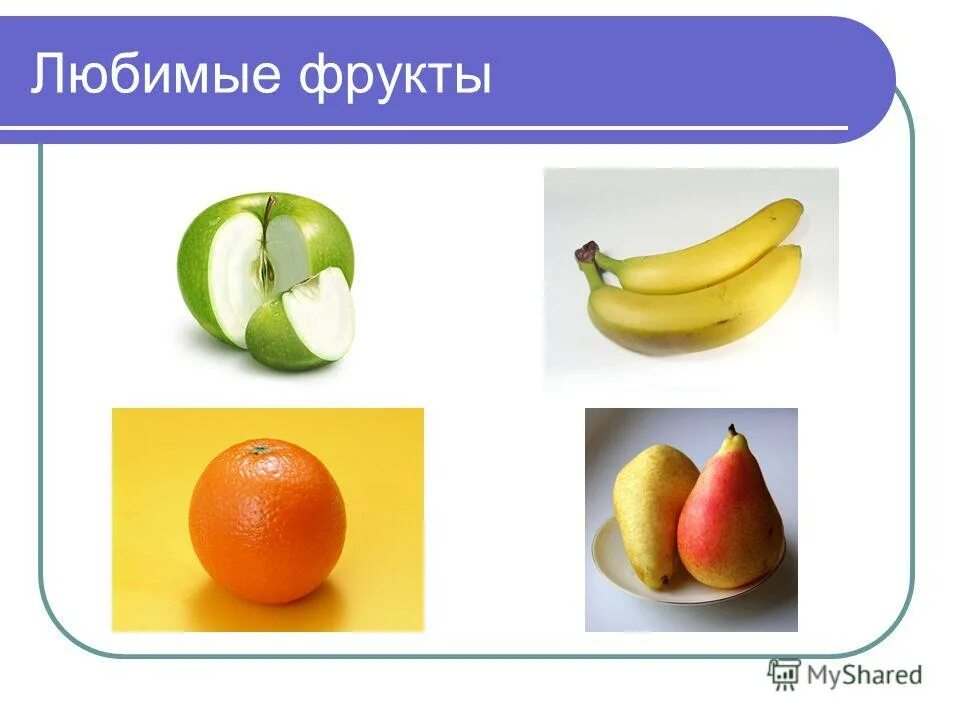 Любимые фрукты

MyShared